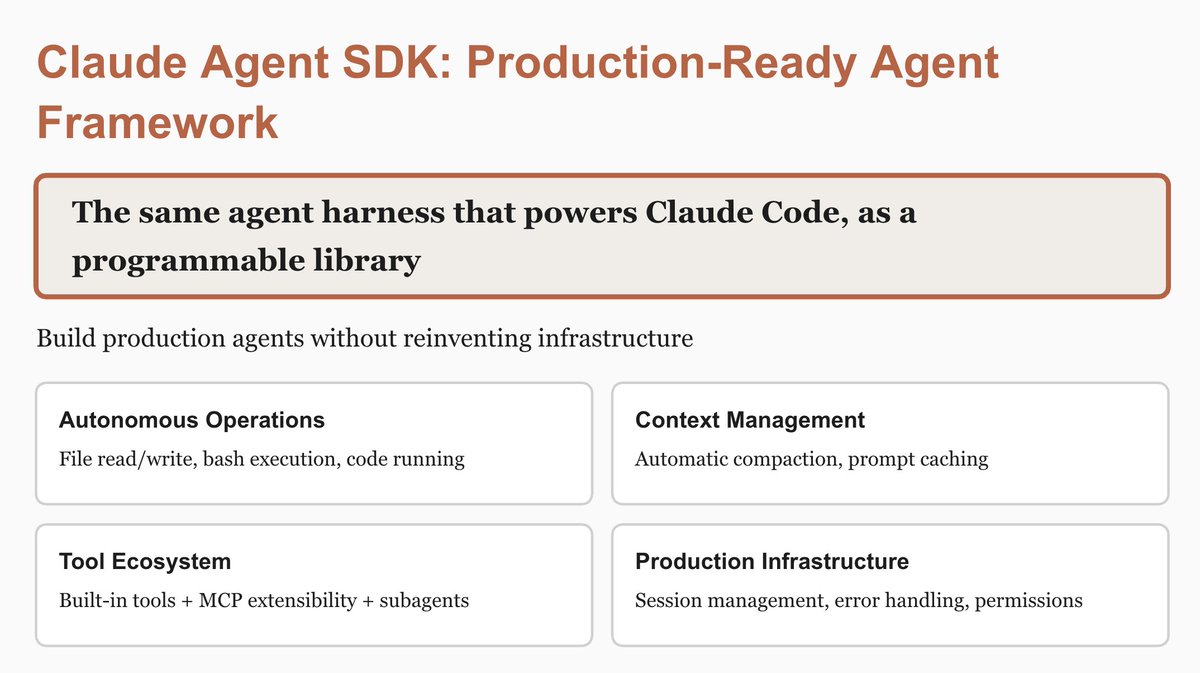 Claude Agent SDK: Production-Ready Agent Framework

The same agent harness that powers Claude Code, as a programmable library

Build production agents without reinventing infrastructure

Autonomous Operations
File read/write, bash execution, code running

Context Management
Automatic compaction, prompt caching

Tool Ecosystem
Built-in tools + MCP extensibility + subagents

Production Infrastructure
Session management, error handling, permissions